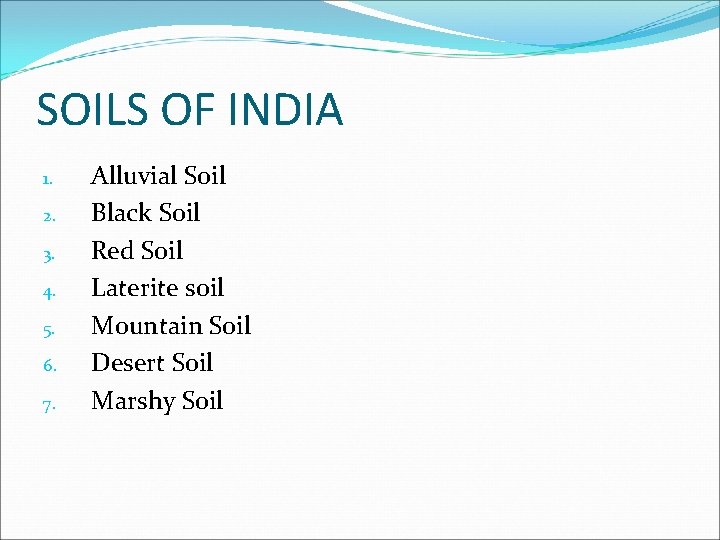 SOILS OF INDIA

1. Alluvial Soil
2. Black Soil
3. Red Soil
4. Laterite soil
5. Mountain Soil
6. Desert Soil
7. Marshy Soil